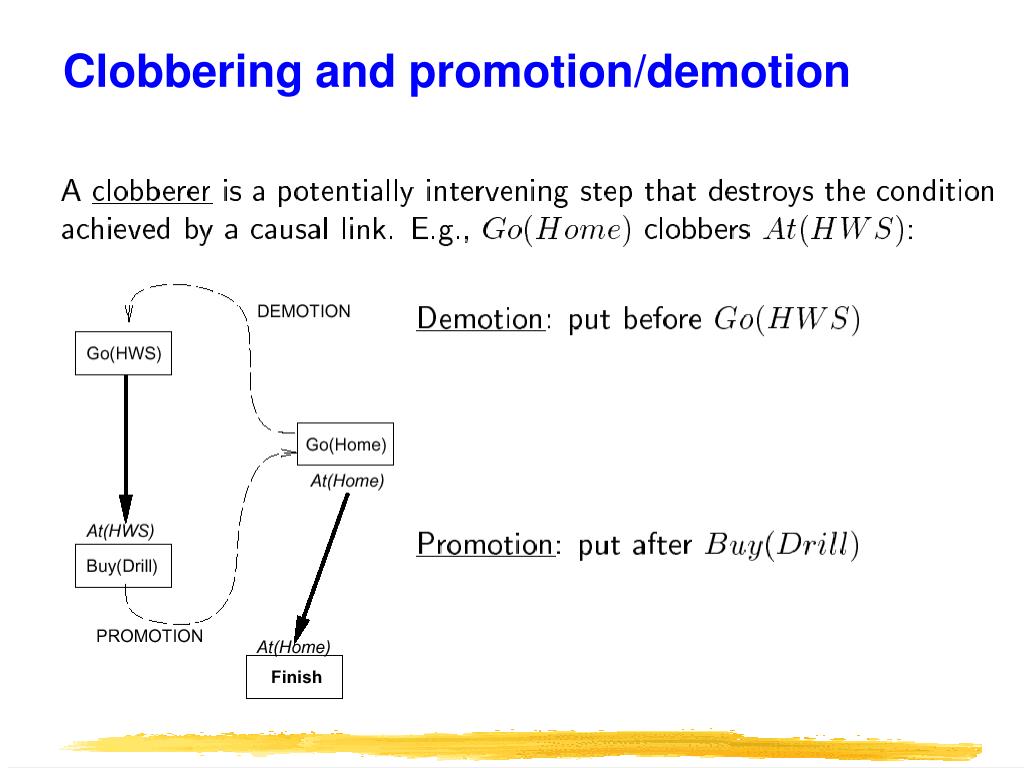 Clobbering and promotion/demotion

A clobberer is a potentially intervening step that destroys the condition achieved by a causal link. E.g., $Go(Home)$ clobbers $At(HWS)$:

DEMOTION

Go(HWS)

Go(Home)

At(Home)

At(HWS)

Buy(Drill)

PROMOTION

At(Home)

Finish

Demotion: put before $Go(HWS)$

Promotion: put after $Buy(Drill)$